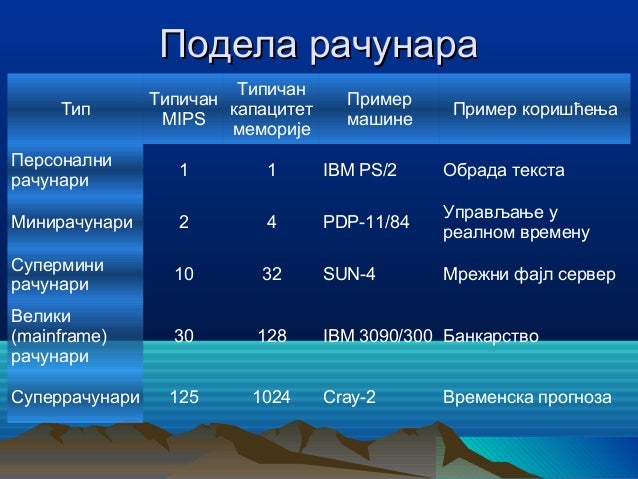 Подела рачунара

| Тип | Типичан MIPS | Типичан капацитет меморије | Пример машине | Пример коришћења |
|---|---|---|---|---|
| Персонални рачунари | 1 | 1 | IBM PS/2 | Обрада текста |
| Минирачунари | 2 | 4 | PDP-11/84 | Управљање у реалном времену |
| Супермини рачунари | 10 | 32 | SUN-4 | Мрежни фајл сервер |
| Велики (mainframe) рачунари | 30 | 128 | IBM 3090/300 | Банкарство |
| Суперрачунари | 125 | 1024 | Cray-2 | Временска прогноза |